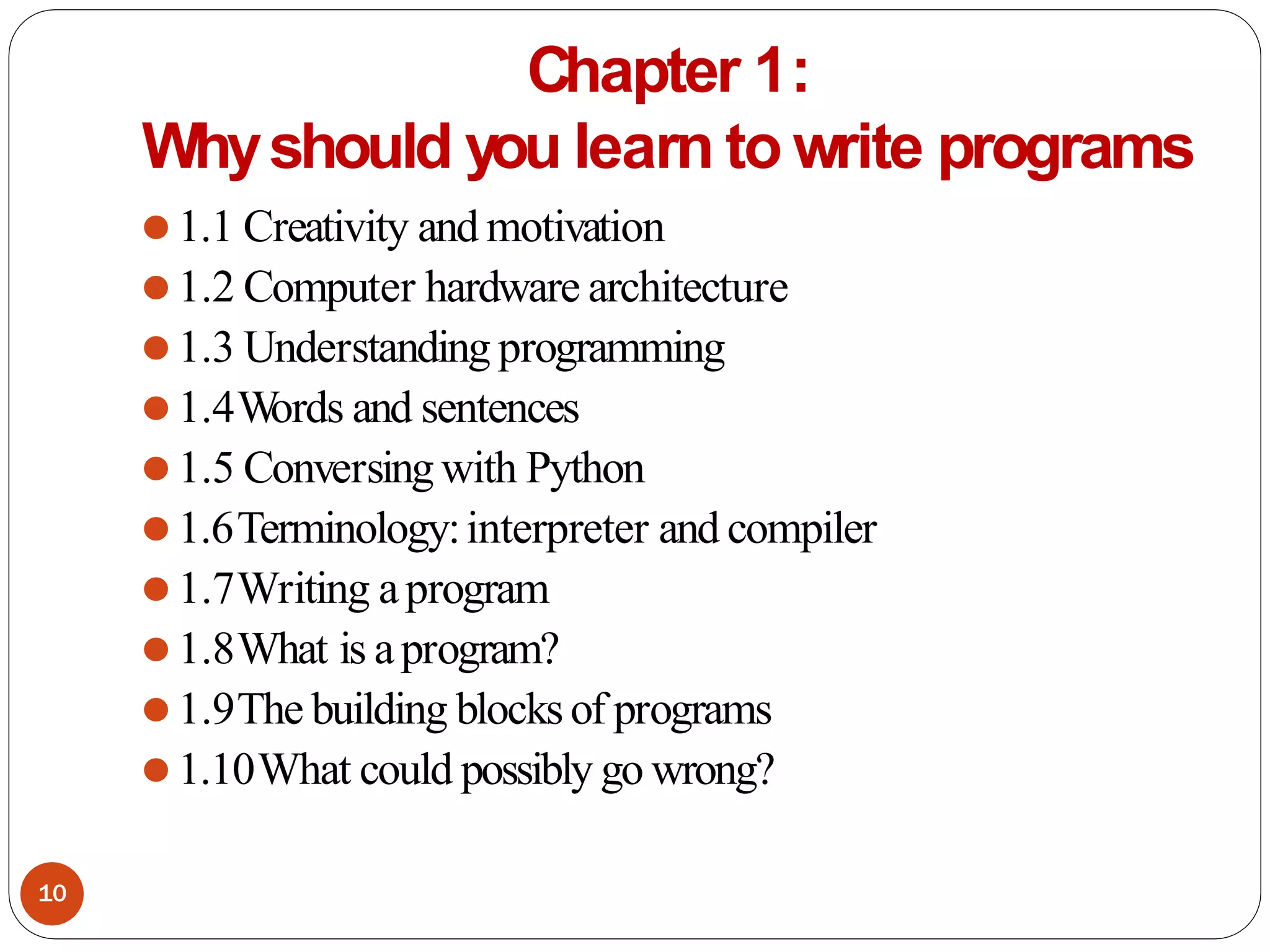 Chapter 1:
Why should you learn to write programs

- 1.1 Creativity and motivation
- 1.2 Computer hardware architecture
- 1.3 Understanding programming
- 1.4 Words and sentences
- 1.5 Conversing with Python
- 1.6 Terminology: interpreter and compiler
- 1.7 Writing a program
- 1.8 What is a program?
- 1.9 The building blocks of programs
- 1.10 What could possibly go wrong?

10